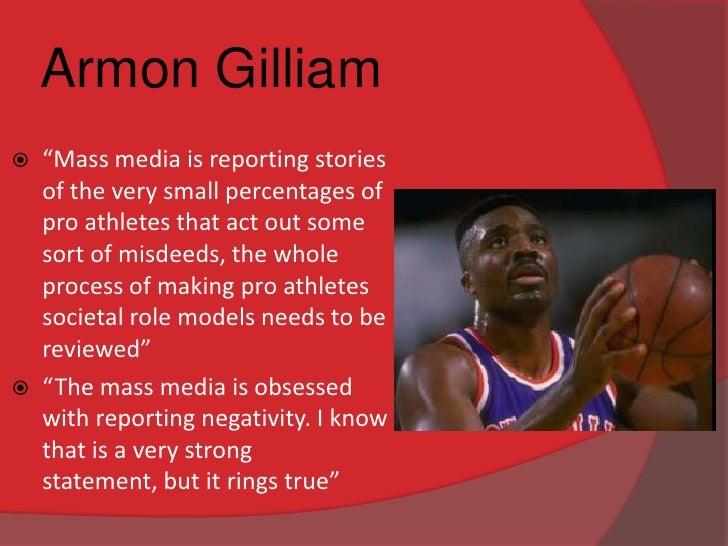 Armon Gilliam

“Mass media is reporting stories of the very small percentages of pro athletes that act out some sort of misdeeds, the whole process of making pro athletes societal role models needs to be reviewed”

“The mass media is obsessed with reporting negativity. I know that is a very strong statement, but it rings true”